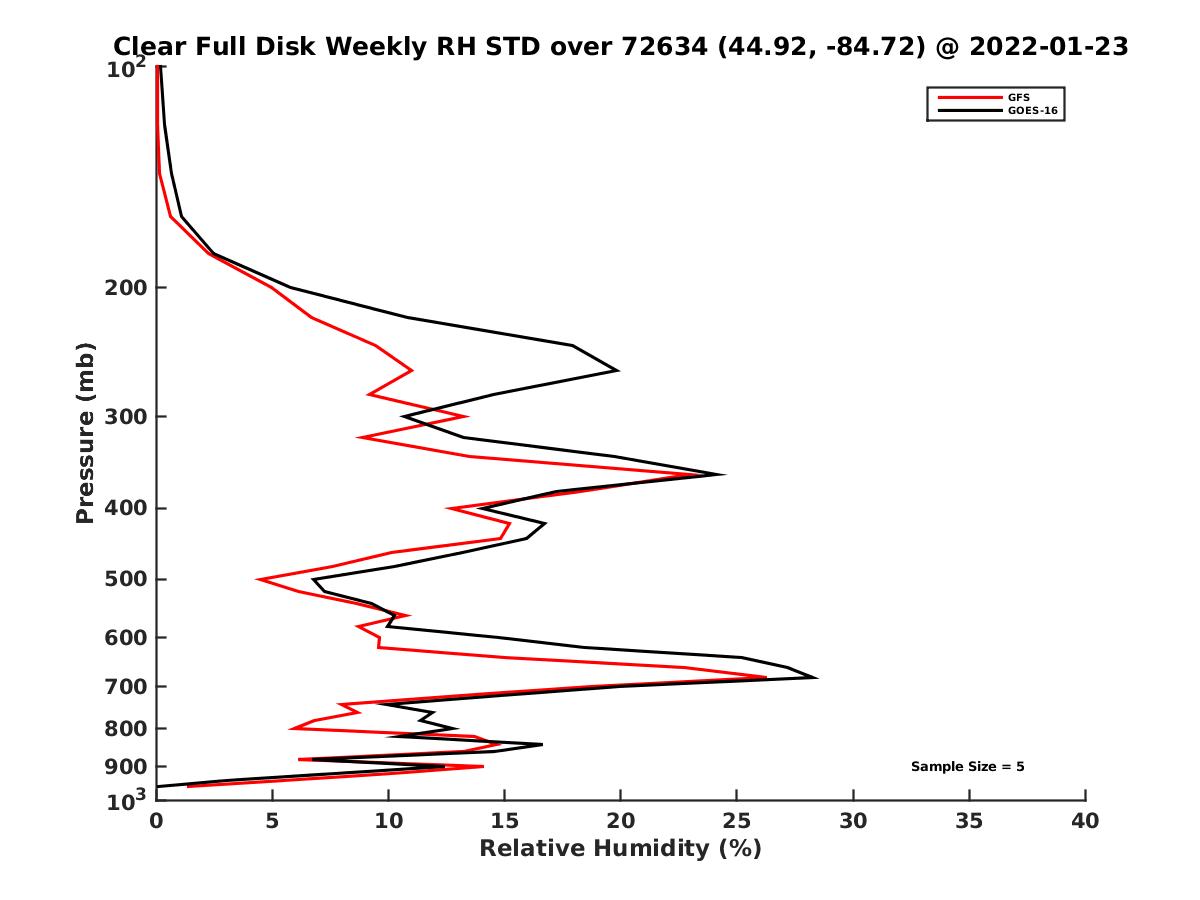 Clear Full Disk Weekly RH STD over 72634 (44.92, -84.72) @ 2022-01-23

GFS
GOES-16

Pressure (mb)

$10^2$
200
300
400
500
600
700
800
900
$10^3$

Sample Size = 5

0 5 10 15 20 25 30 35 40

Relative Humidity (%)